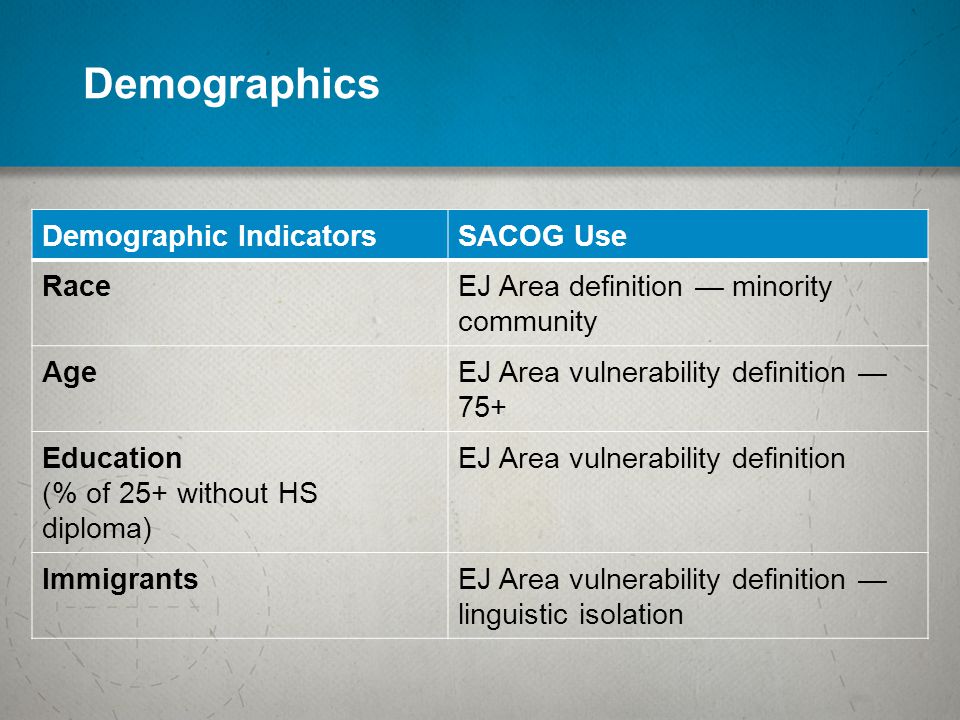 Demographics

| Demographic Indicators | SACOG Use |
|---|---|
| Race | EJ Area definition — minority community |
| Age | EJ Area vulnerability definition — 75+ |
| Education (% of 25+ without HS diploma) | EJ Area vulnerability definition |
| Immigrants | EJ Area vulnerability definition — linguistic isolation |